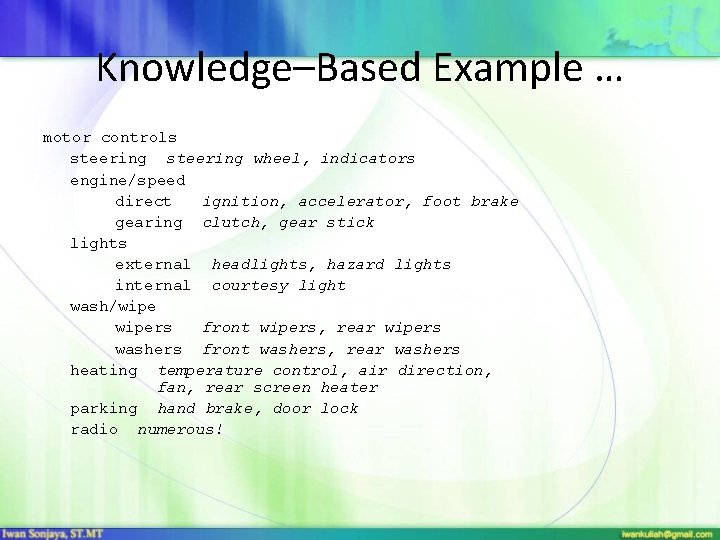 Knowledge–Based Example …

motor controls
steering steering wheel, indicators
engine/speed
direct ignition, accelerator, foot brake
gearing clutch, gear stick
lights
external headlights, hazard lights
internal courtesy light
wash/wipe
wipers front wipers, rear wipers
washers front washers, rear washers
heating temperature control, air direction, fan, rear screen heater
parking hand brake, door lock
radio numerous!

Iwan Sonjaya, ST.MT

iwankuliah@gmail.com